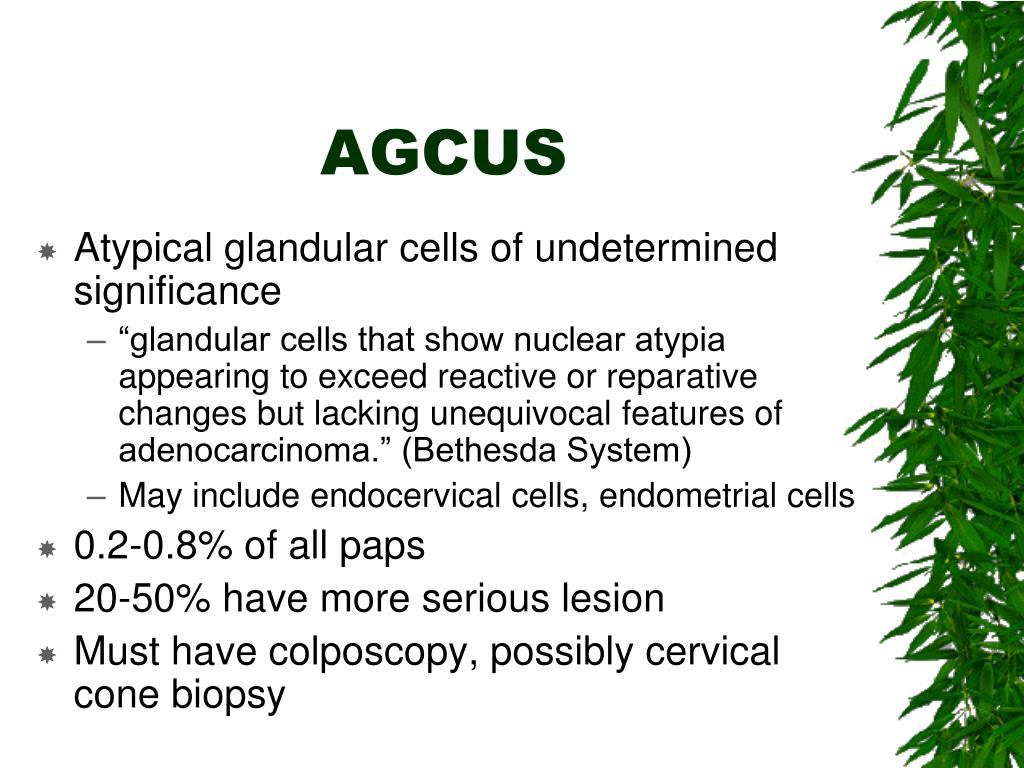 AGCUS

Atypical glandular cells of undetermined significance

– “glandular cells that show nuclear atypia appearing to exceed reactive or reparative changes but lacking unequivocal features of adenocarcinoma.” (Bethesda System)

– May include endocervical cells, endometrial cells

0.2-0.8% of all paps

20-50% have more serious lesion

Must have colposcopy, possibly cervical cone biopsy